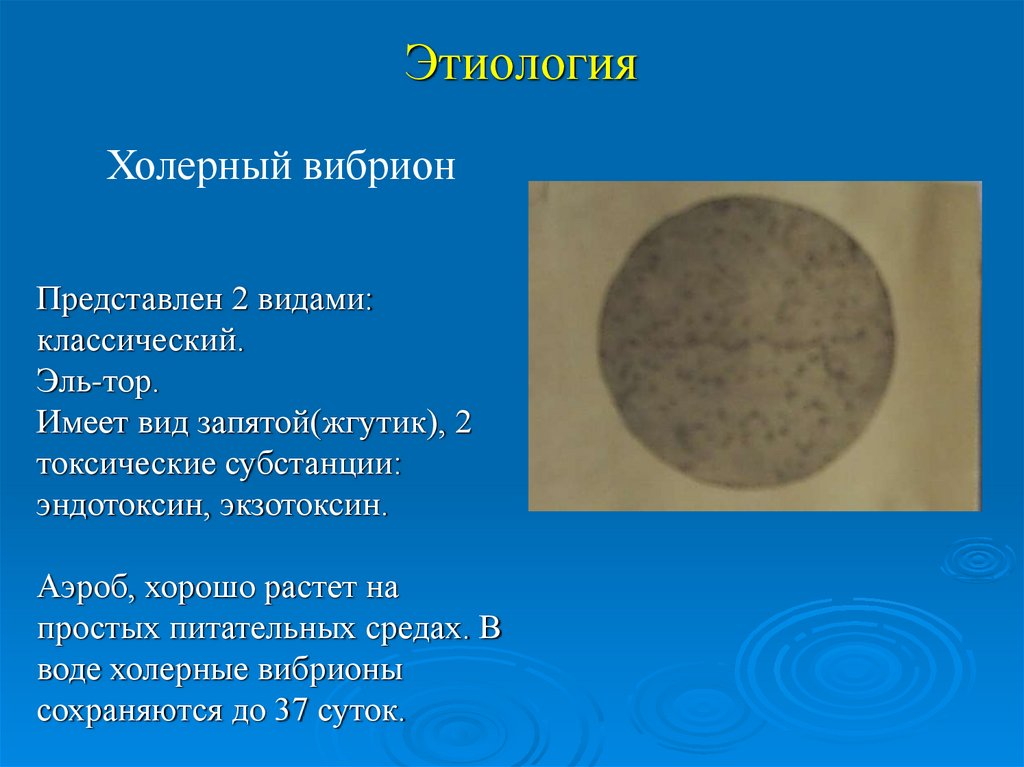 Этиология

Холерный вибрион

Представлен 2 видами:
классический.
Эль-тор.
Имеет вид запятой(жгутик), 2 токсические субстанции: эндотоксин, экзотоксин.

Аэроб, хорошо растет на простых питательных средах. В воде холерные вибрионы сохраняются до 37 суток.